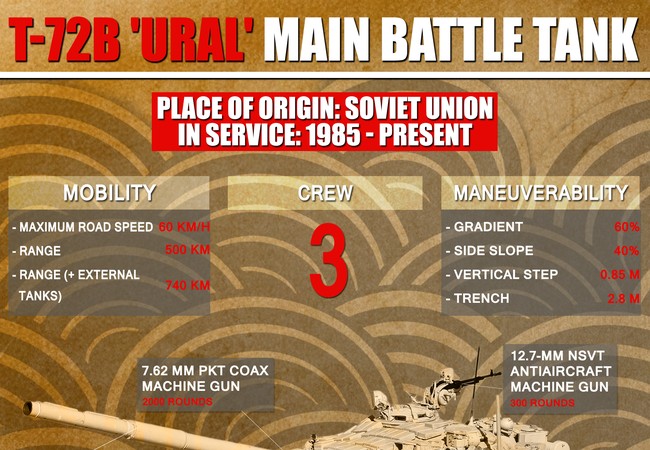 T-72B 'URAL' MAIN BATTLE TANK

PLACE OF ORIGIN: SOVIET UNION
IN SERVICE: 1985 - PRESENT

MOBILITY
- MAXIMUM ROAD SPEED 60 KM/H
- RANGE 500 KM
- RANGE (+ EXTERNAL TANKS) 740 KM

CREW
3

MANEUVERABILITY
- GRADIENT 60%
- SIDE SLOPE 40%
- VERTICAL STEP 0.85 M
- TRENCH 2.8 M

7.62 MM PKT COAX MACHINE GUN
2000 ROUNDS

12.7-MM NSVT ANTIAIRCRAFT MACHINE GUN
300 ROUNDS